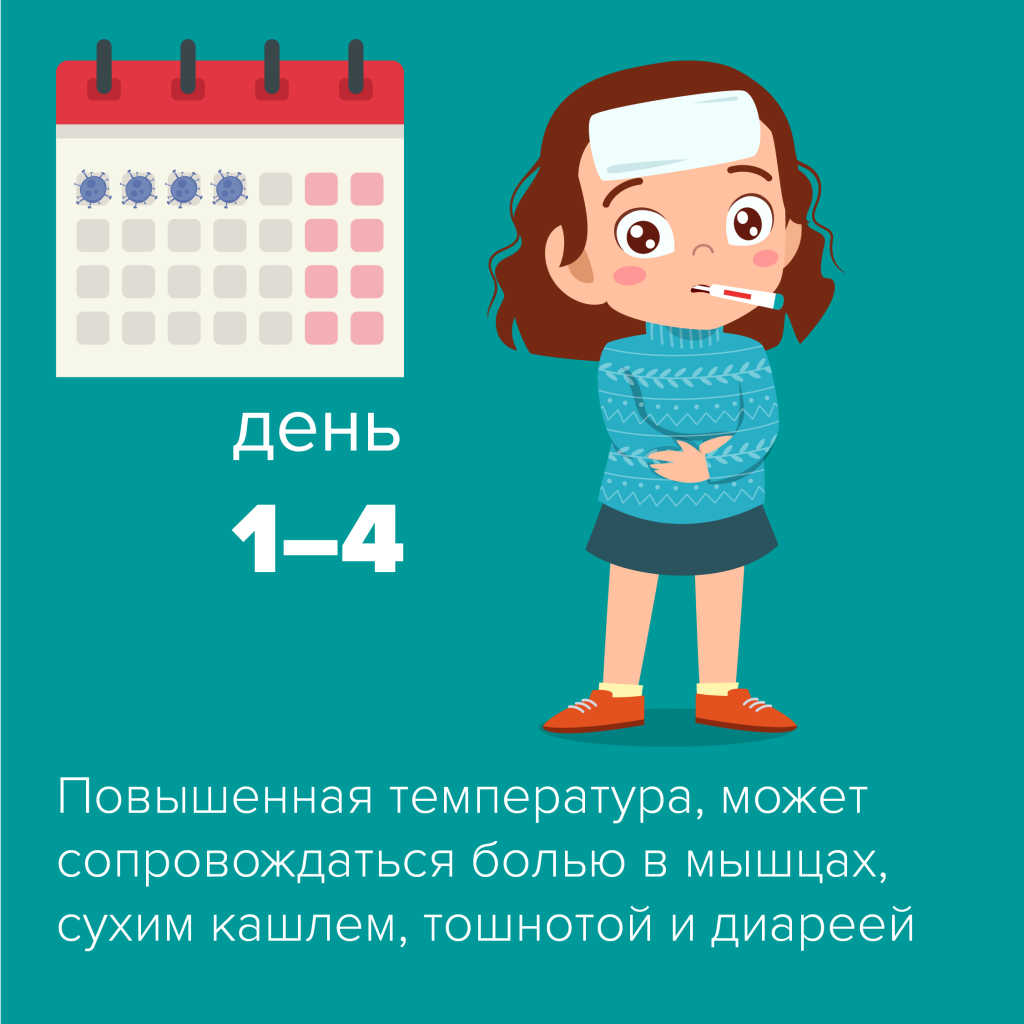 день
1–4

Повышенная температура, может сопровождаться болью в мышцах, сухим кашлем, тошнотой и диареей